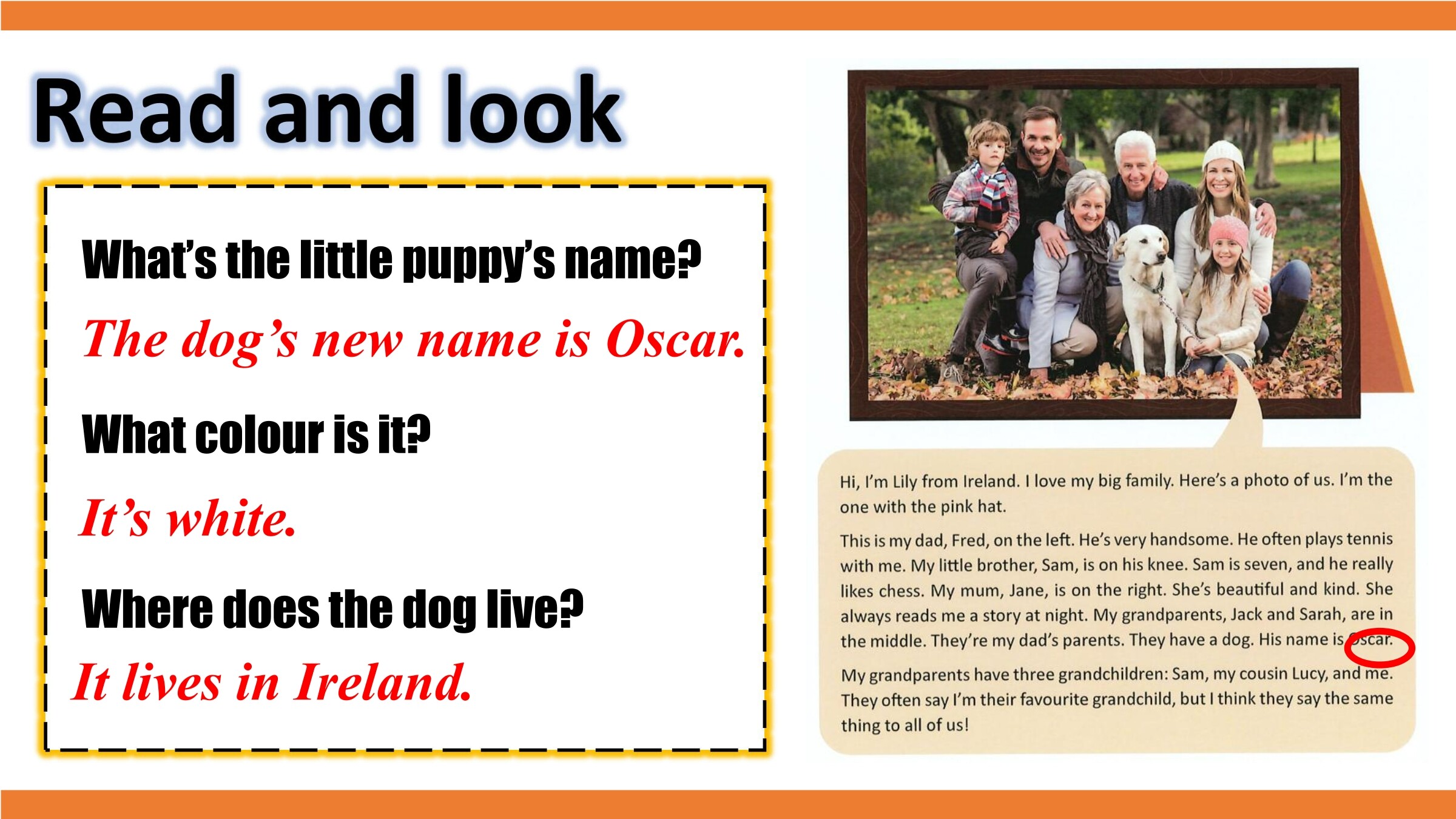 Read and look

What's the little puppy's name?

The dog's new name is Oscar.

What colour is it?

It's white.

Where does the dog live?

It lives in Ireland.

Hi, I'm Lily from Ireland. I love my big family. Here's a photo of us. I'm the one with the pink hat.

This is my dad, Fred, on the left. He's very handsome. He often plays tennis with me. My little brother, Sam, is on his knee. Sam is seven, and he really likes chess. My mum, Jane, is on the right. She's beautiful and kind. She always reads me a story at night. My grandparents, Jack and Sarah, are in the middle. They're my dad's parents. They have a dog. His name is Oscar.

My grandparents have three grandchildren: Sam, my cousin Lucy, and me. They often say I'm their favourite grandchild, but I think they say the same thing to all of us!